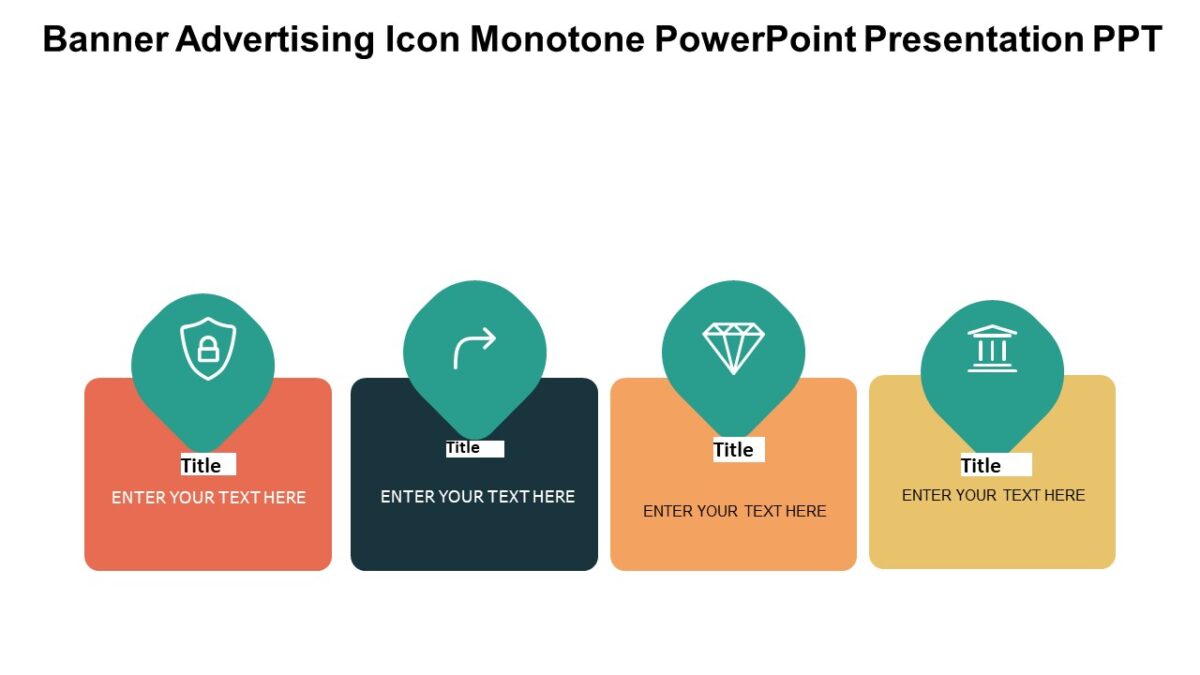 Banner Advertising Icon Monotone PowerPoint Presentation PPT

Title
ENTER YOUR TEXT HERE

Title
ENTER YOUR TEXT HERE

Title
ENTER YOUR TEXT HERE

Title
ENTER YOUR TEXT HERE